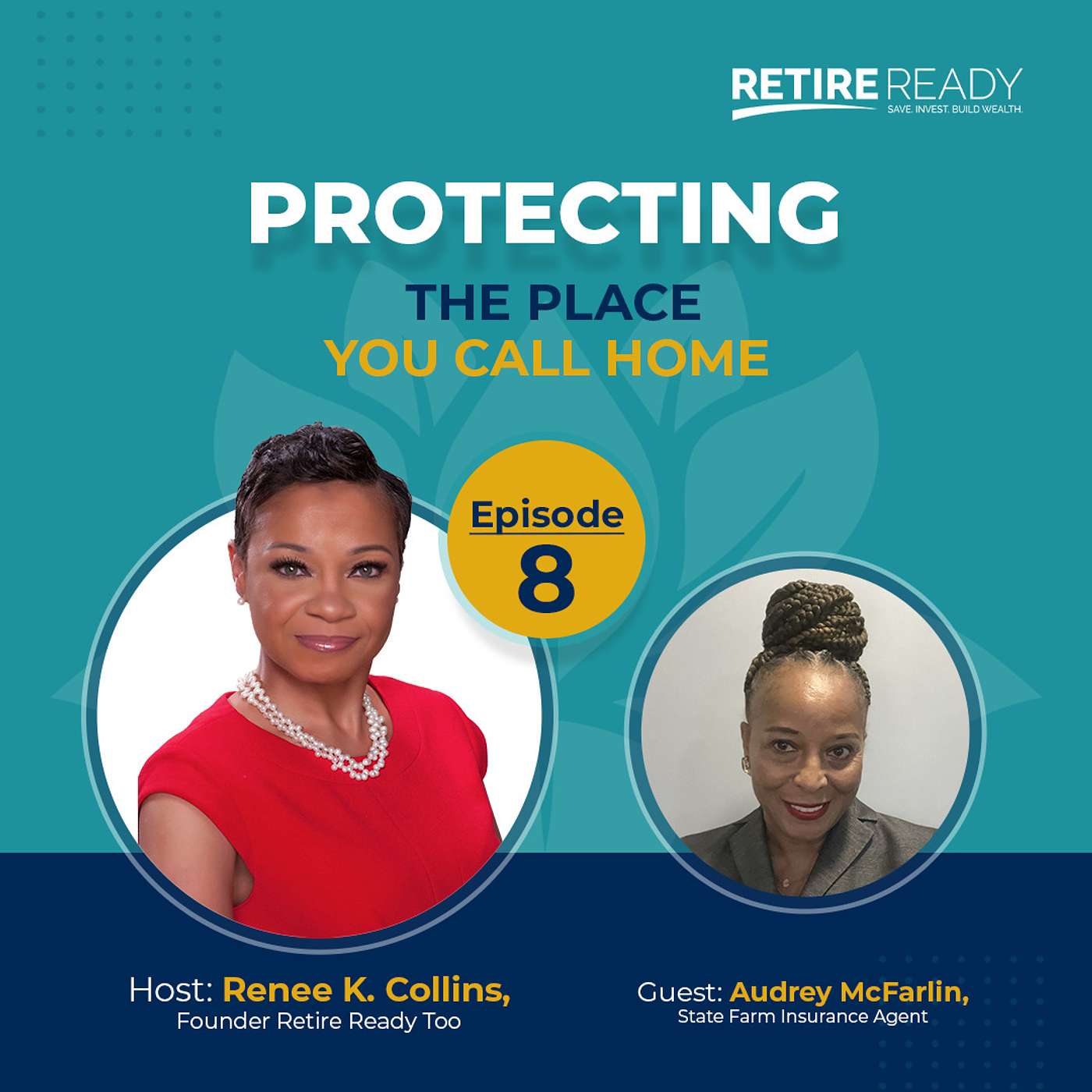 RETIRE READY
SAVE. INVEST. BUILD WEALTH.

PROTECTING
THE PLACE
YOU CALL HOME

Episode
8

Host: Renee K. Collins,
Founder Retire Ready Too

Guest: Audrey McFarlin,
State Farm Insurance Agent